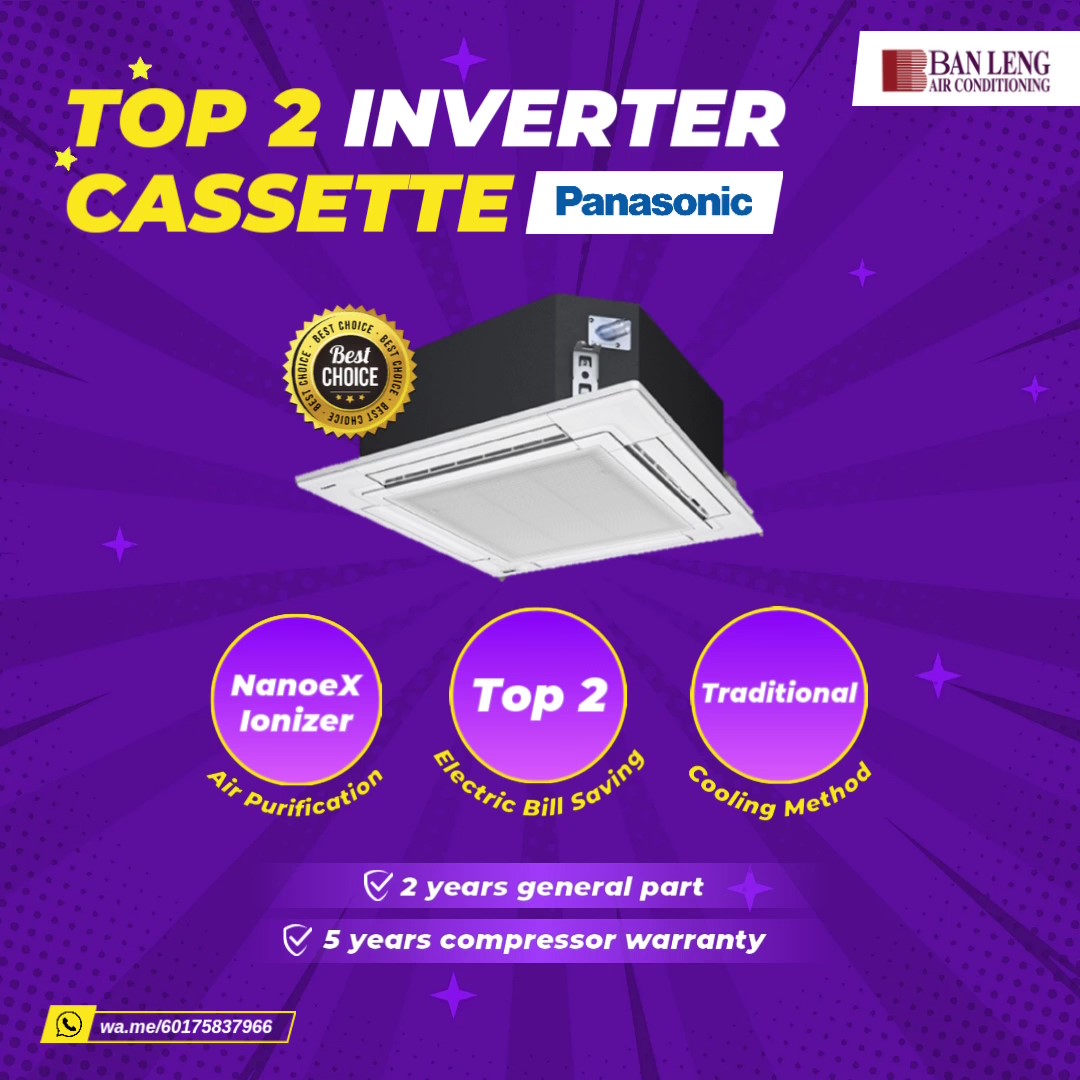 BAN LENG
AIR CONDITIONING

TOP 2 INVERTER CASSETTE Panasonic

BEST CHOICE · BEST CHOICE · BEST CHOICE · BEST CHOICE ·
Best CHOICE

NanoeX Ionizer
Air Purification

Top 2
Electric Bill Saving

Traditional
Cooling Method

2 years general part

5 years compressor warranty

wa.me/60175837966